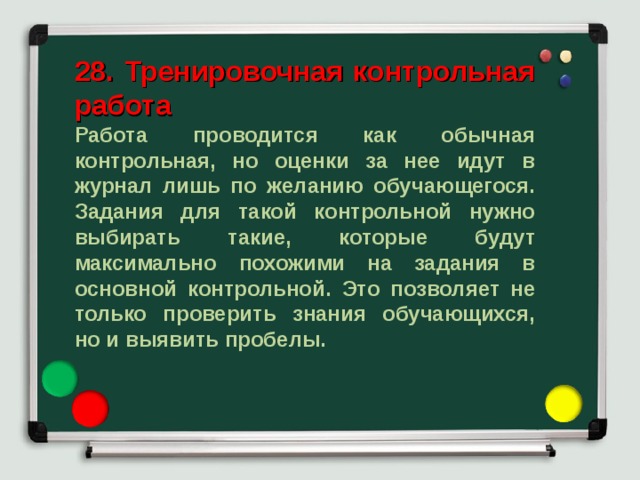 28. Тренировочная контрольная работа

Работа проводится как обычная контрольная, но оценки за нее идут в журнал лишь по желанию обучающегося. Задания для такой контрольной нужно выбирать такие, которые будут максимально похожими на задания в основной контрольной. Это позволяет не только проверить знания обучающихся, но и выявить пробелы.